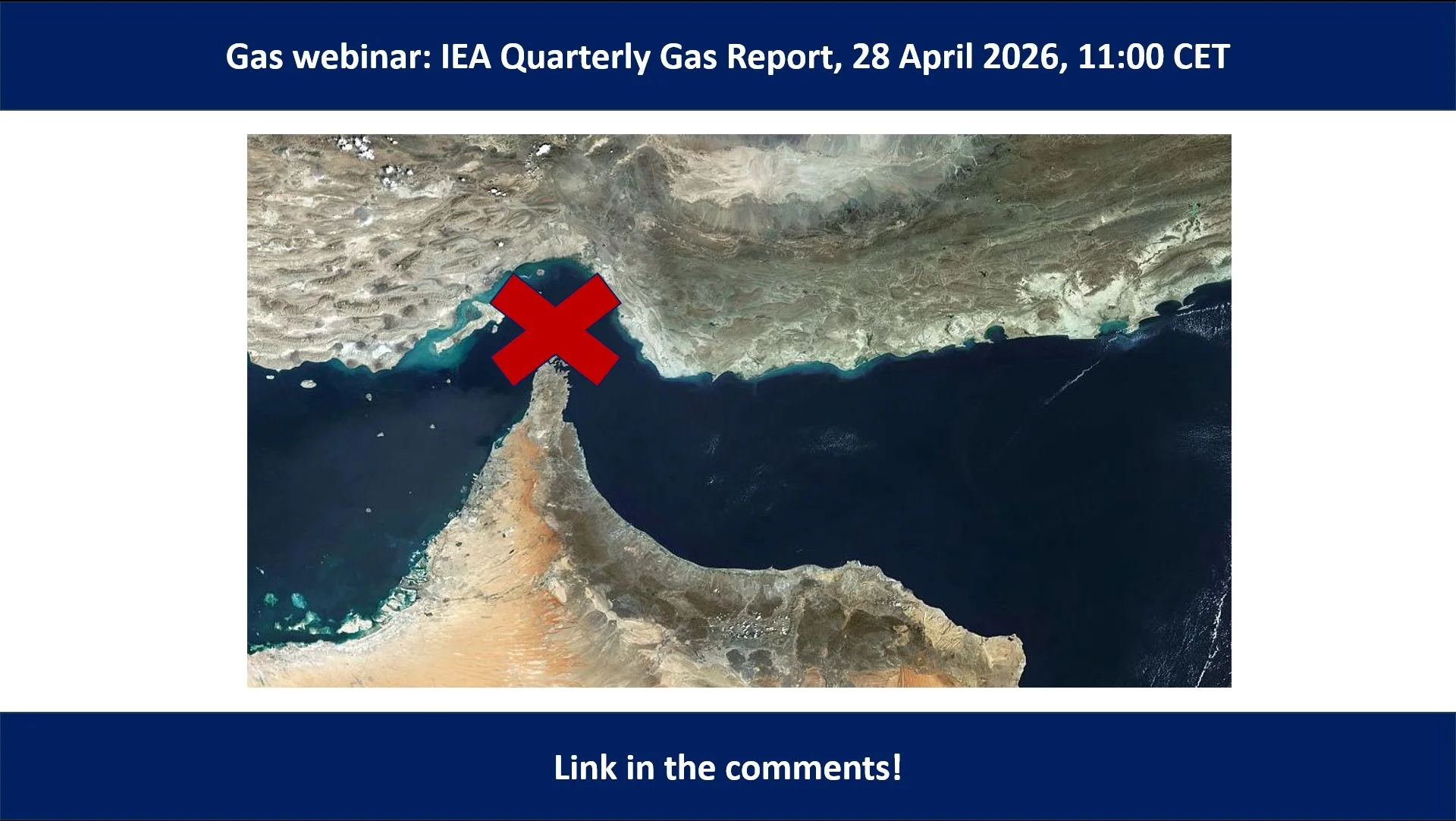 Gas webinar: IEA Quarterly Gas Report, 28 April 2026, 11:00 CET

Link in the comments!